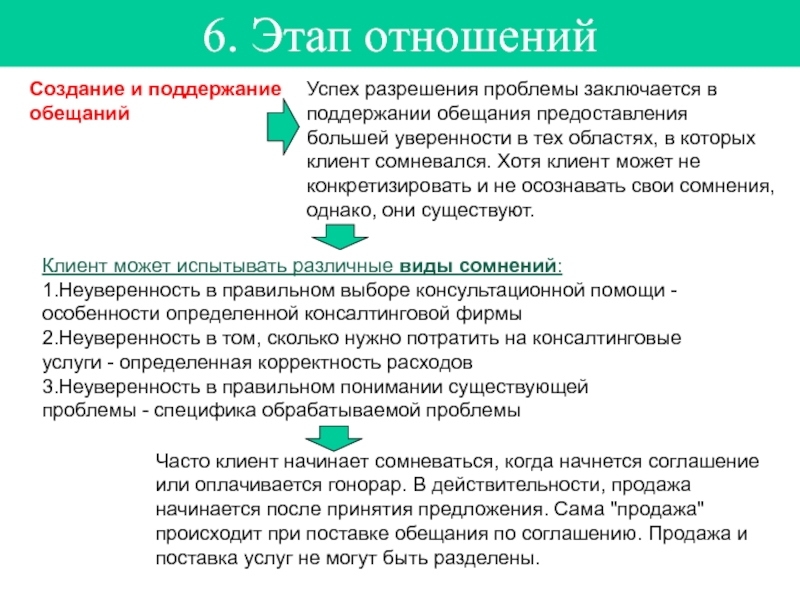 6. Этап отношений

Создание и поддержание обещаний

Успех разрешения проблемы заключается в поддержании обещания предоставления большей уверенности в тех областях, в которых клиент сомневался. Хотя клиент может не конкретизировать и не осознавать свои сомнения, однако, они существуют.

Клиент может испытывать различные виды сомнений:
1.Неуверенность в правильном выборе консультационной помощи - особенности определенной консалтинговой фирмы
2.Неуверенность в том, сколько нужно потратить на консалтинговые услуги - определенная корректность расходов
3.Неуверенность в правильном понимании существующей проблемы - специфика обрабатываемой проблемы

Часто клиент начинает сомневаться, когда начнется соглашение или оплачивается гонорар. В действительности, продажа начинается после принятия предложения. Сама "продажа" происходит при поставке обещания по соглашению. Продажа и поставка услуг не могут быть разделены.